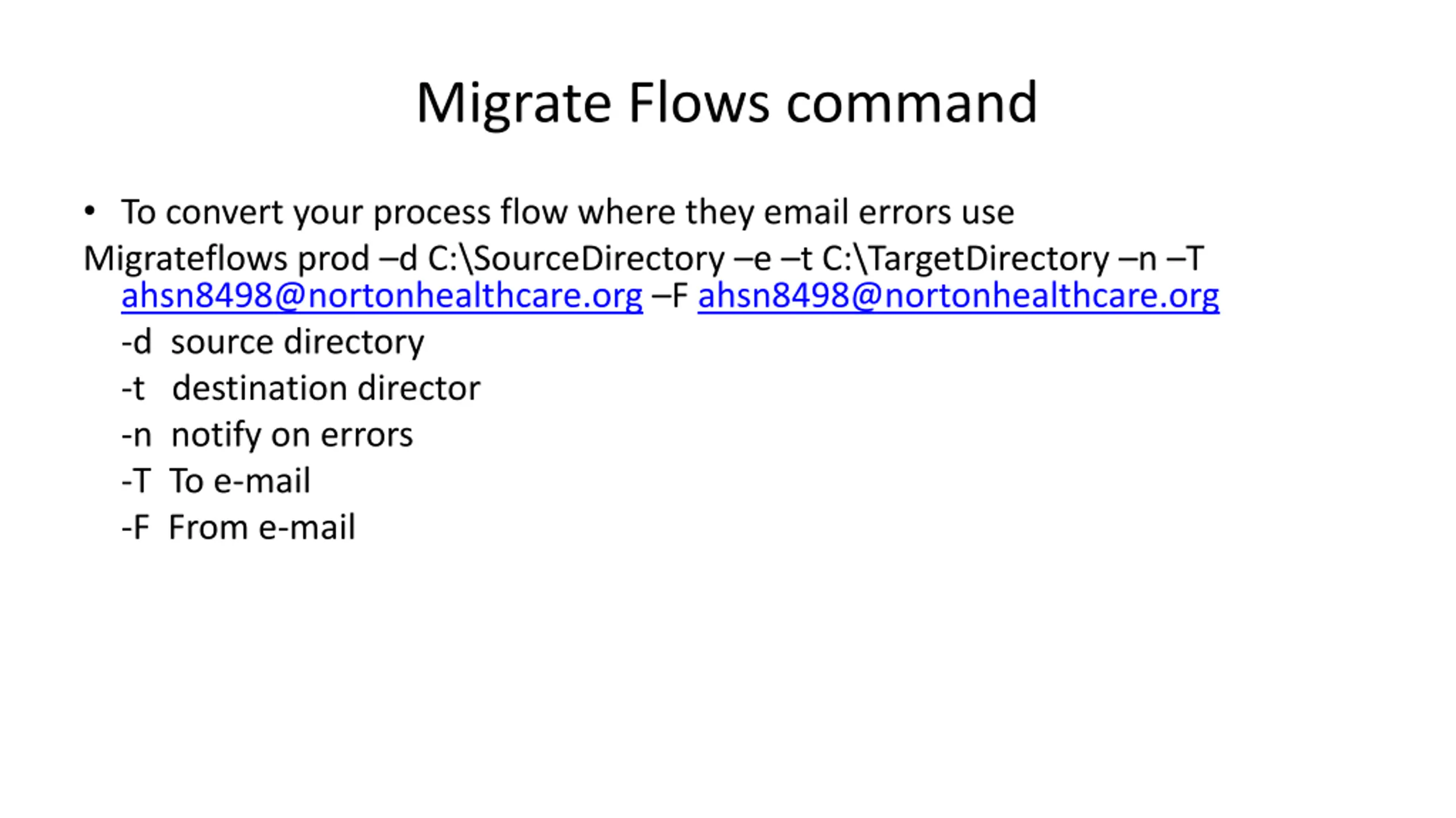 Migrate Flows command

• To convert your process flow where they email errors use

Migrateflows prod –d C:\SourceDirectory –e –t C:\TargetDirectory –n –T ahsn8498@nortonhealthcare.org –F ahsn8498@nortonhealthcare.org

-d source directory

-t destination director

-n notify on errors

-T To e-mail

-F From e-mail